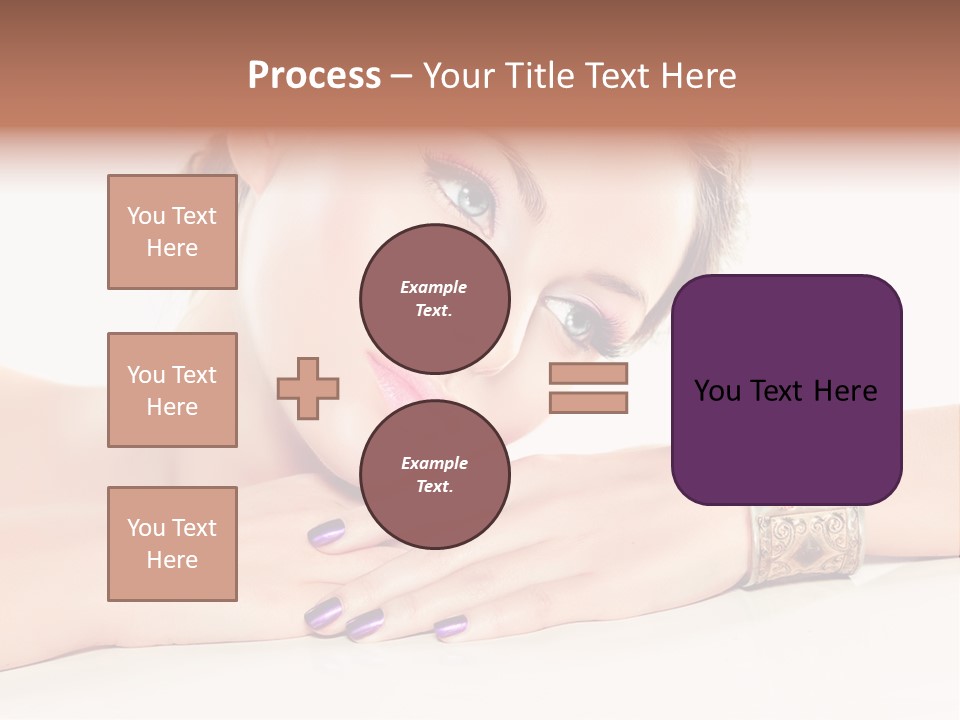 Process – Your Title Text Here

You Text Here

You Text Here

You Text Here

Example Text.

Example Text.

You Text Here